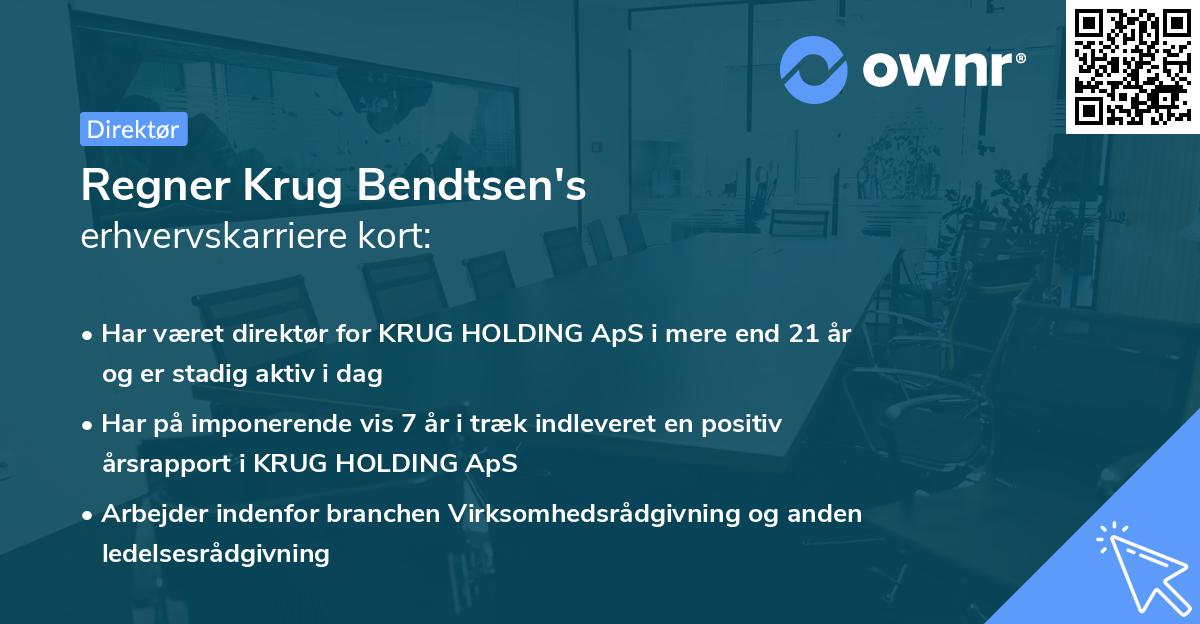 ownr®

Direktør

Regner Krug Bendtsen's
erhvervskarriere kort:

• Har været direktør for KRUG HOLDING ApS i mere end 21 år og er stadig aktiv i dag

• Har på imponerende vis 7 år i træk indleveret en positiv årsrapport i KRUG HOLDING ApS

• Arbejder indenfor branchen Virksomhedsrådgivning og anden ledelsesrådgivning